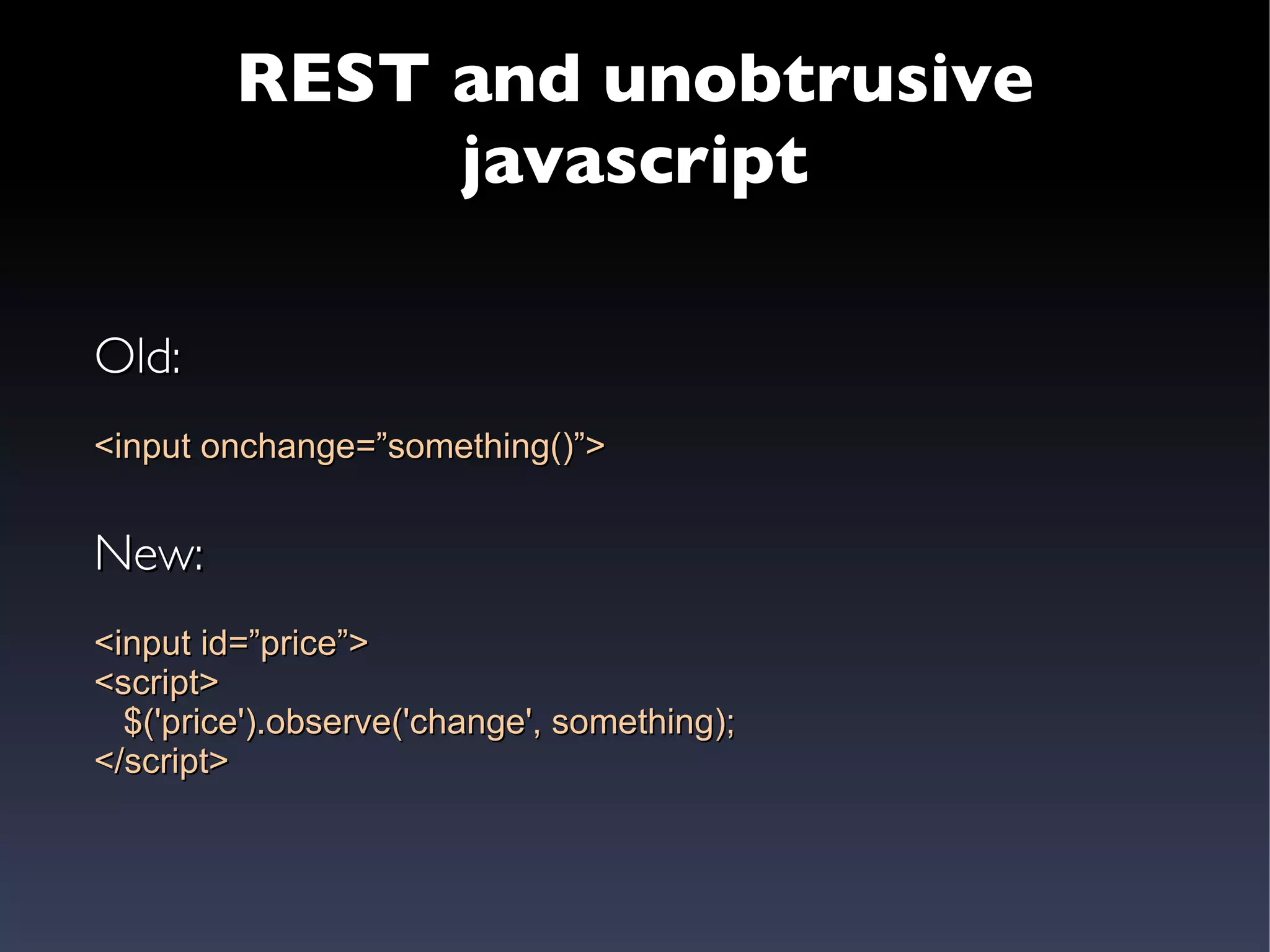 REST and unobtrusive javascript

Old:

<input onchange=”something()”>

New:

<input id=”price”>
<script>
  $('price').observe('change', something);
</script>